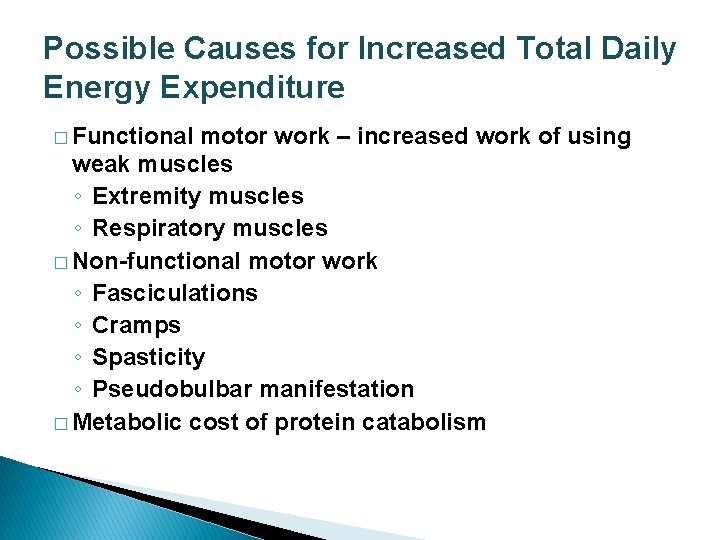 Possible Causes for Increased Total Daily Energy Expenditure

□ Functional motor work – increased work of using weak muscles
◦ Extremity muscles
◦ Respiratory muscles
□ Non-functional motor work
◦ Fasciculations
◦ Cramps
◦ Spasticity
◦ Pseudobulbar manifestation
□ Metabolic cost of protein catabolism